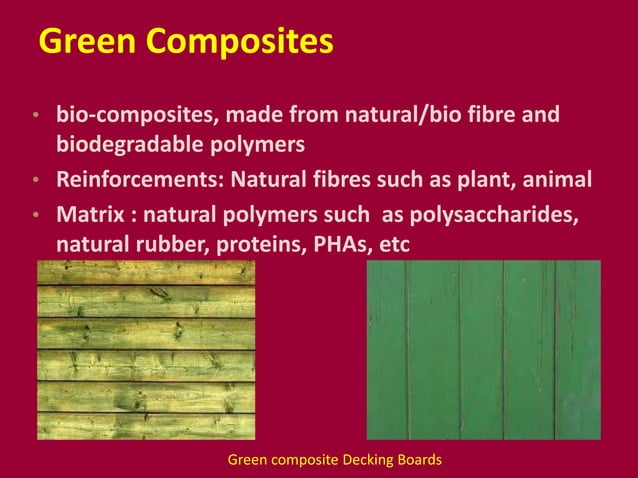 Green Composites

• bio-composites, made from natural/bio fibre and biodegradable polymers
• Reinforcements: Natural fibres such as plant, animal
• Matrix : natural polymers such as polysaccharides, natural rubber, proteins, PHAs, etc

Green composite Decking Boards